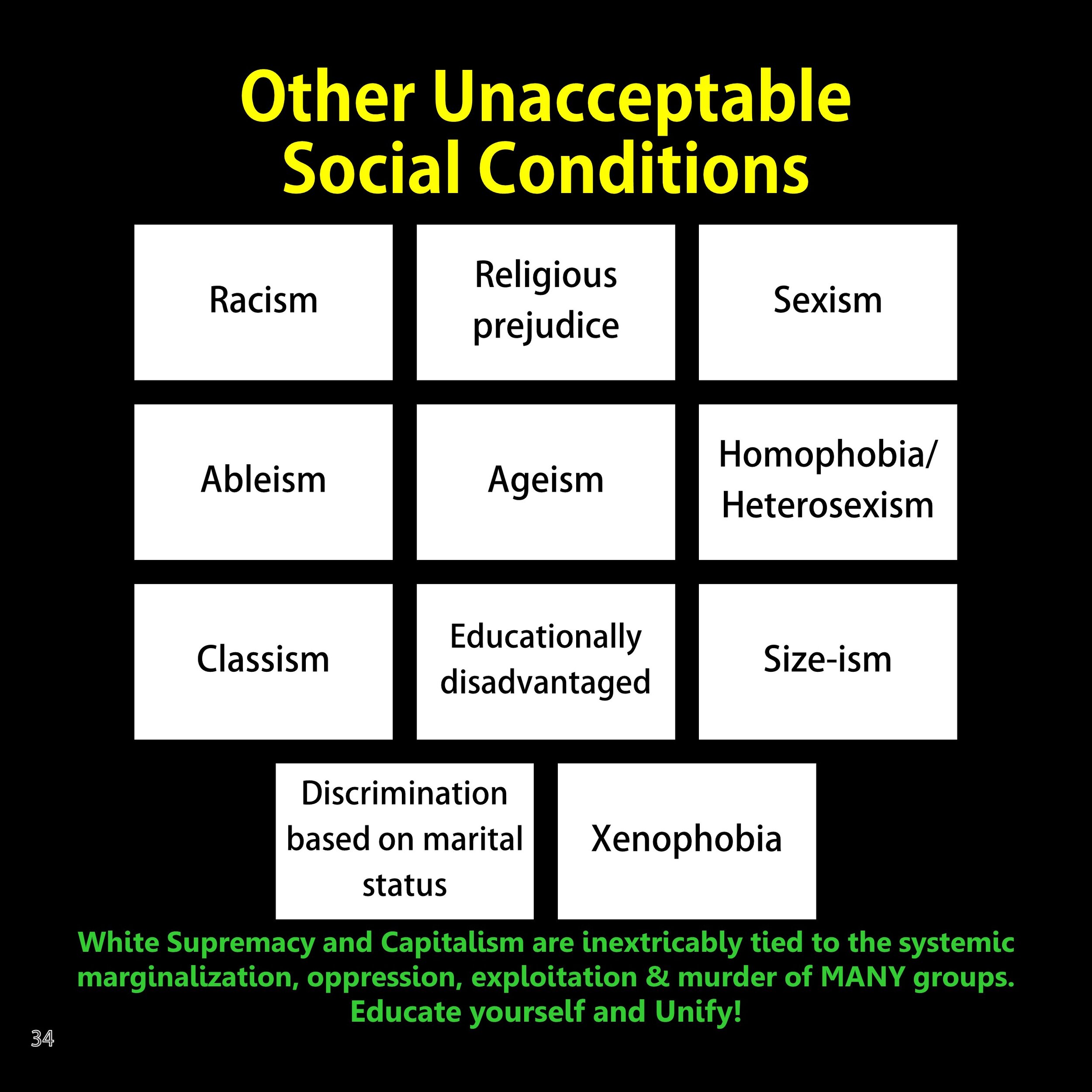 Other Unacceptable Social Conditions

Racism

Religious prejudice

Sexism

Ableism

Ageism

Homophobia/ Heterosexism

Classism

Educationally disadvantaged

Size-ism

Discrimination based on marital status

Xenophobia

White Supremacy and Capitalism are inextricably tied to the systemic marginalization, oppression, exploitation & murder of MANY groups. Educate yourself and Unify!

34